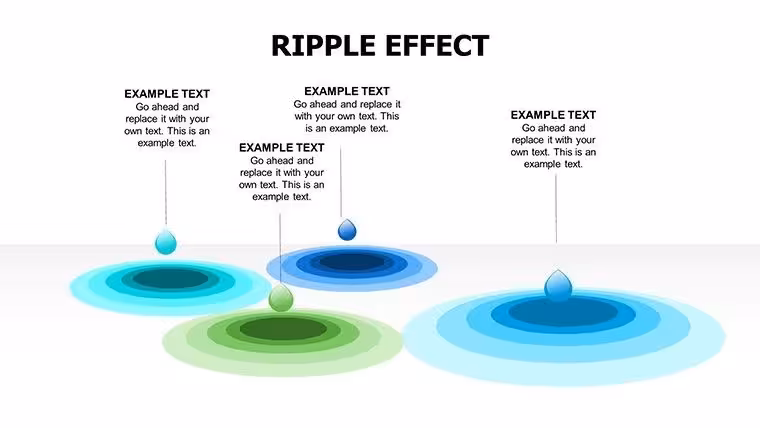 RIPPLE EFFECT

EXAMPLE TEXT
Go ahead and replace it with your own text. This is an example text.

EXAMPLE TEXT
Go ahead and replace it with your own text. This is an example text.

EXAMPLE TEXT
Go ahead and replace it with your own text. This is an example text.

EXAMPLE TEXT
Go ahead and replace it with your own text. This is an example text.